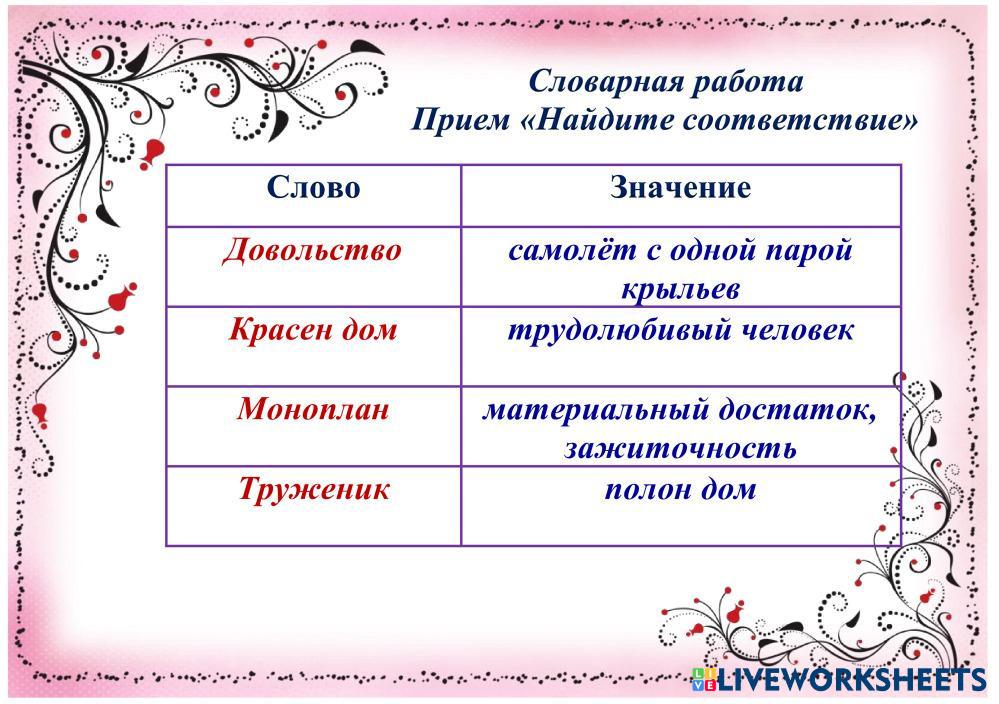 Словарная работа
Прием «Найдите соответствие»

| Слово | Значение |
|---|---|
| Довольство | самолёт с одной парой крыльев |
| Красен дом | трудолюбивый человек |
| Моноплан | материальный достаток, зажиточность |
| Труженик | полон дом |

LIVEWORKSHEETS